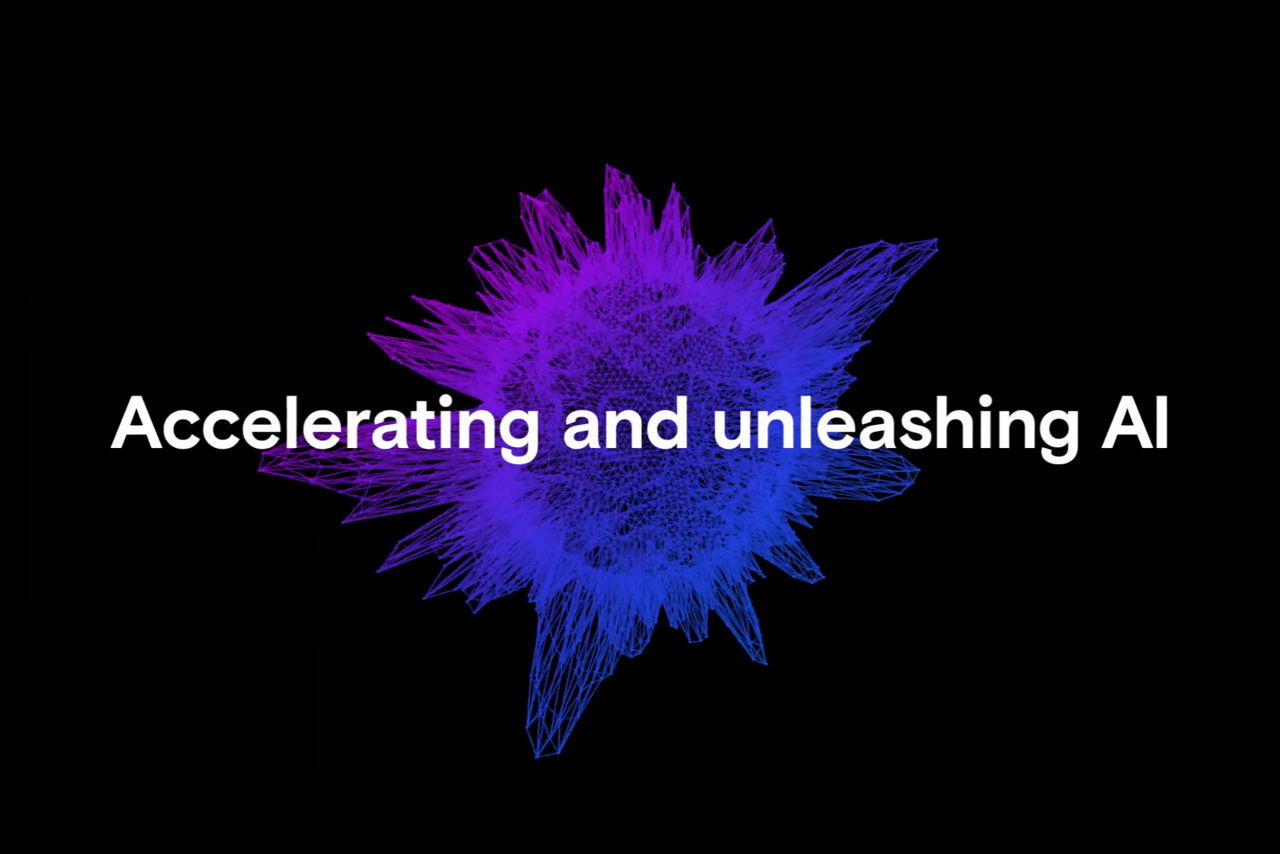 Accelerating and unleashing AI